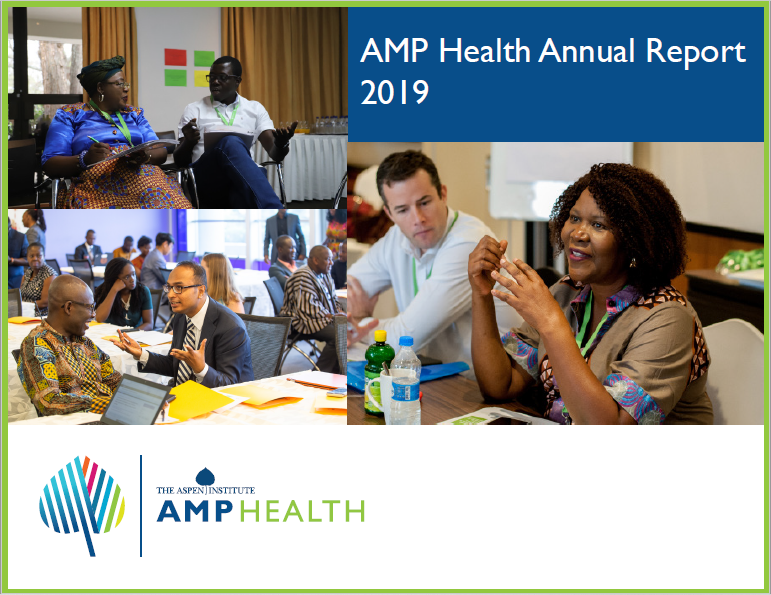 AMP Health Annual Report 2019

THE ASPEN INSTITUTE
AMP HEALTH